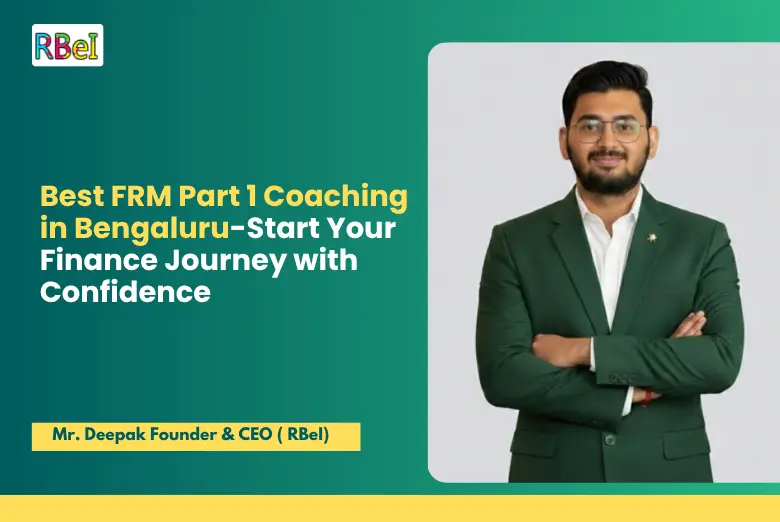 RBeI

Best FRM Part 1 Coaching in Bengaluru-Start Your Finance Journey with Confidence

Mr. Deepak Founder & CEO ( RBeI)